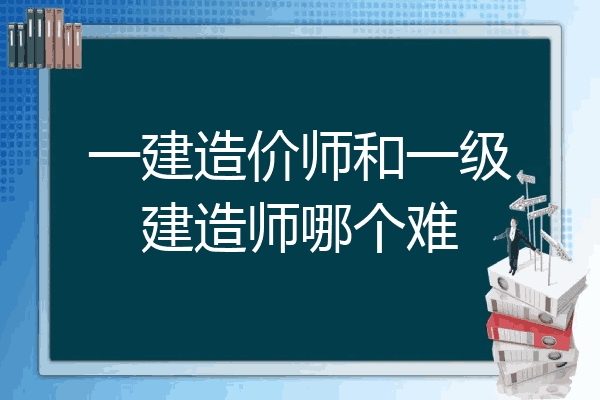 一建造价师和一级建造师哪个难